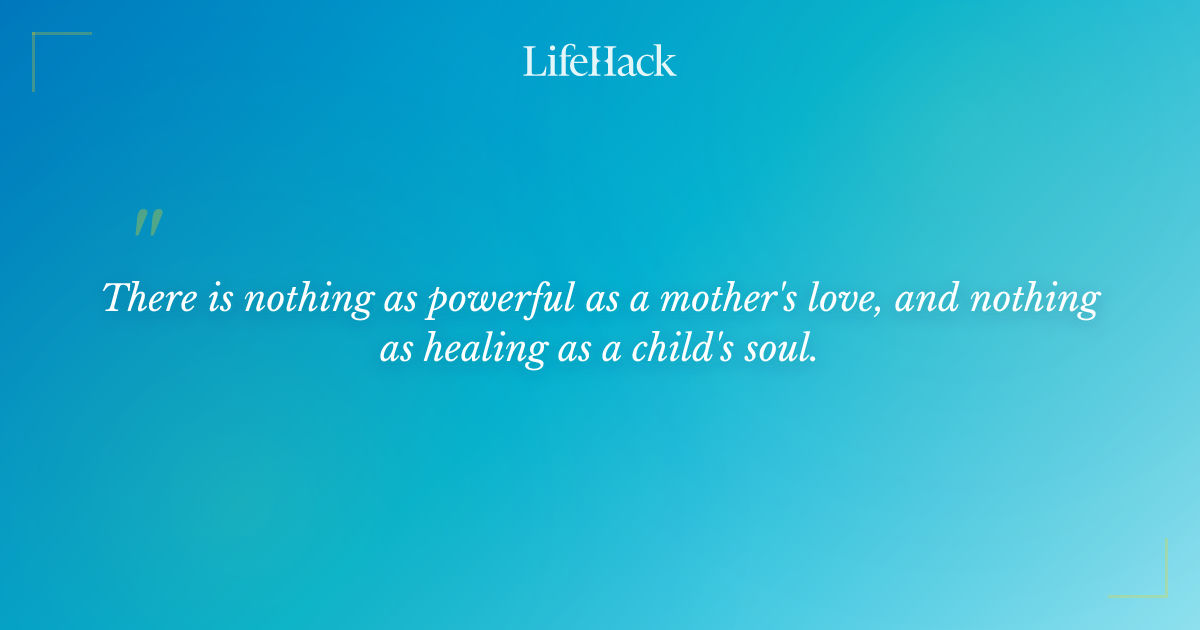 LifeHack

"

There is nothing as powerful as a mother's love, and nothing as healing as a child's soul.